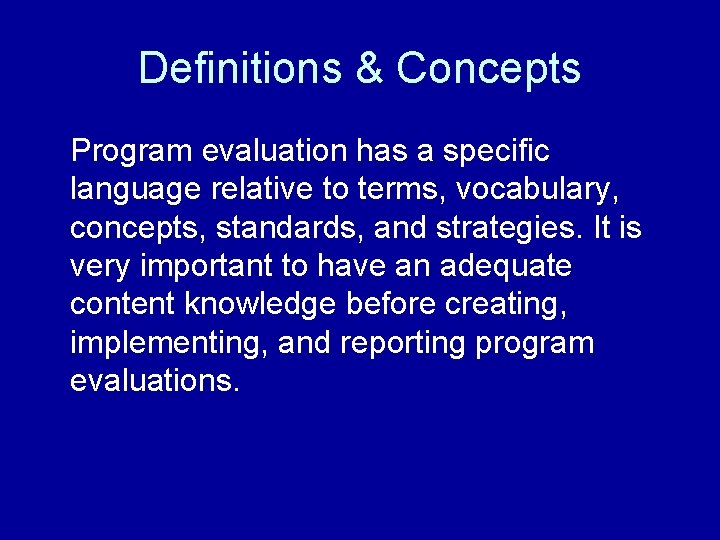 Definitions & Concepts

Program evaluation has a specific language relative to terms, vocabulary, concepts, standards, and strategies. It is very important to have an adequate content knowledge before creating, implementing, and reporting program evaluations.